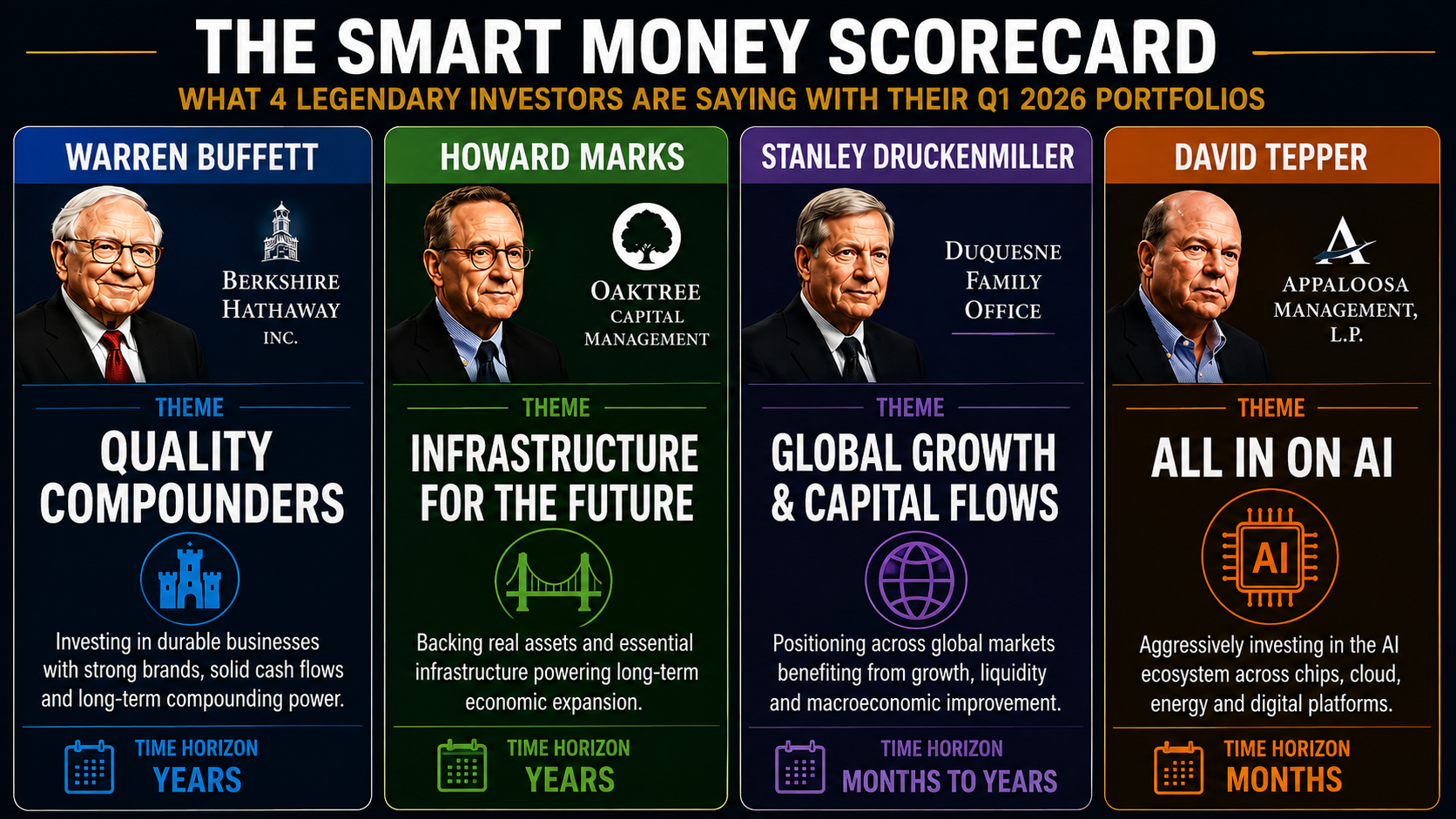 THE SMART MONEY SCORECARD

WHAT 4 LEGENDARY INVESTORS ARE SAYING WITH THEIR Q1 2026 PORTFOLIOS

WARREN BUFFETT

BERKSHIRE HATHAWAY INC.

THEME

QUALITY COMPOUNDERS

Investing in durable businesses with strong brands, solid cash flows and long-term compounding power.

TIME HORIZON

YEARS

HOWARD MARKS

OAKTREE CAPITAL MANAGEMENT

THEME

INFRASTRUCTURE FOR THE FUTURE

Backing real assets and essential infrastructure powering long-term economic expansion.

TIME HORIZON

YEARS

STANLEY DRUCKENMILLER

DUQUESNE FAMILY OFFICE

THEME

GLOBAL GROWTH & CAPITAL FLOWS

Positioning across global markets benefiting from growth, liquidity and macroeconomic improvement.

TIME HORIZON

MONTHS TO YEARS

DAVID TEPPER

APPALOOSA MANAGEMENT, L.P.

THEME

ALL IN ON AI

AI

Aggressively investing in the AI ecosystem across chips, cloud, energy and digital platforms.

TIME HORIZON

MONTHS